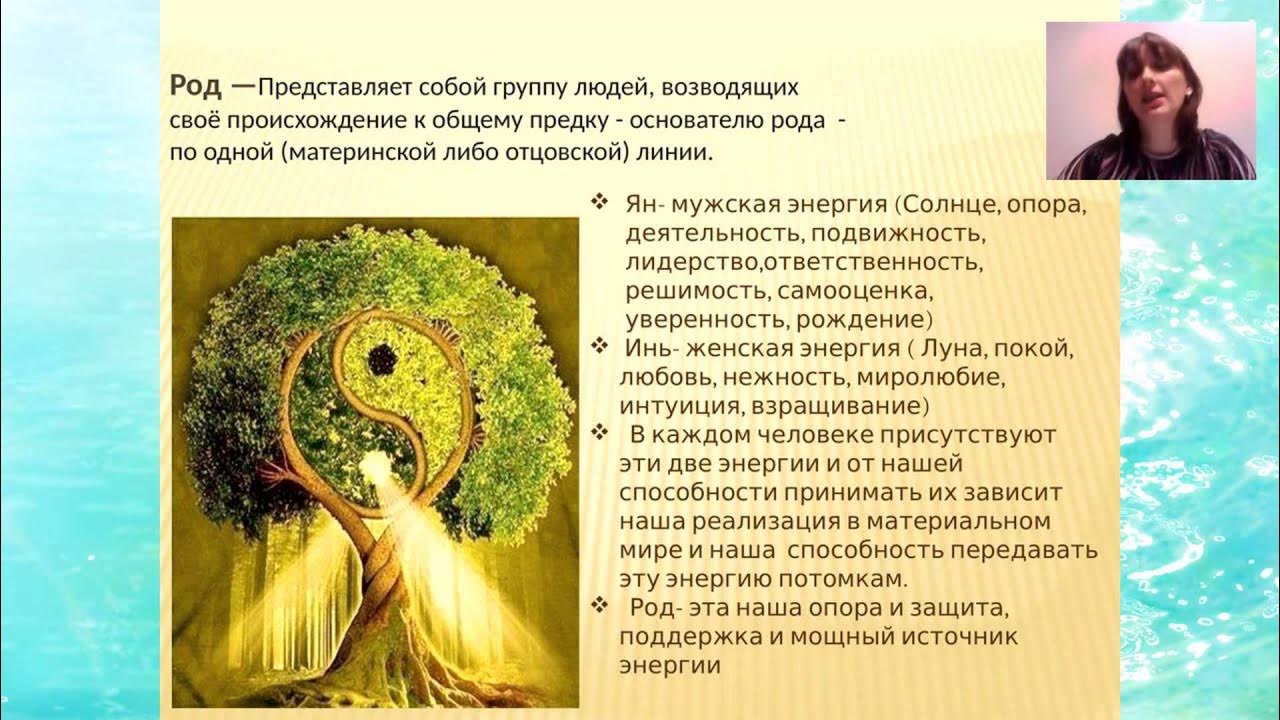 Род —Представляет собой группу людей, возводящих своё происхождение к общему предку - основателю рода - по одной (материнской либо отцовской) линии.

❖ Ян- мужская энергия (Солнце, опора, деятельность, подвижность, лидерство,ответственность, решимость, самооценка, уверенность, рождение)
❖ Инь- женская энергия ( Луна, покой, любовь, нежность, миролюбие, интуиция, взращивание)
❖ В каждом человеке присутствуют эти две энергии и от нашей способности принимать их зависит наша реализация в материальном мире и наша способность передавать эту энергию потомкам.
❖ Род- эта наша опора и защита, поддержка и мощный источник энергии